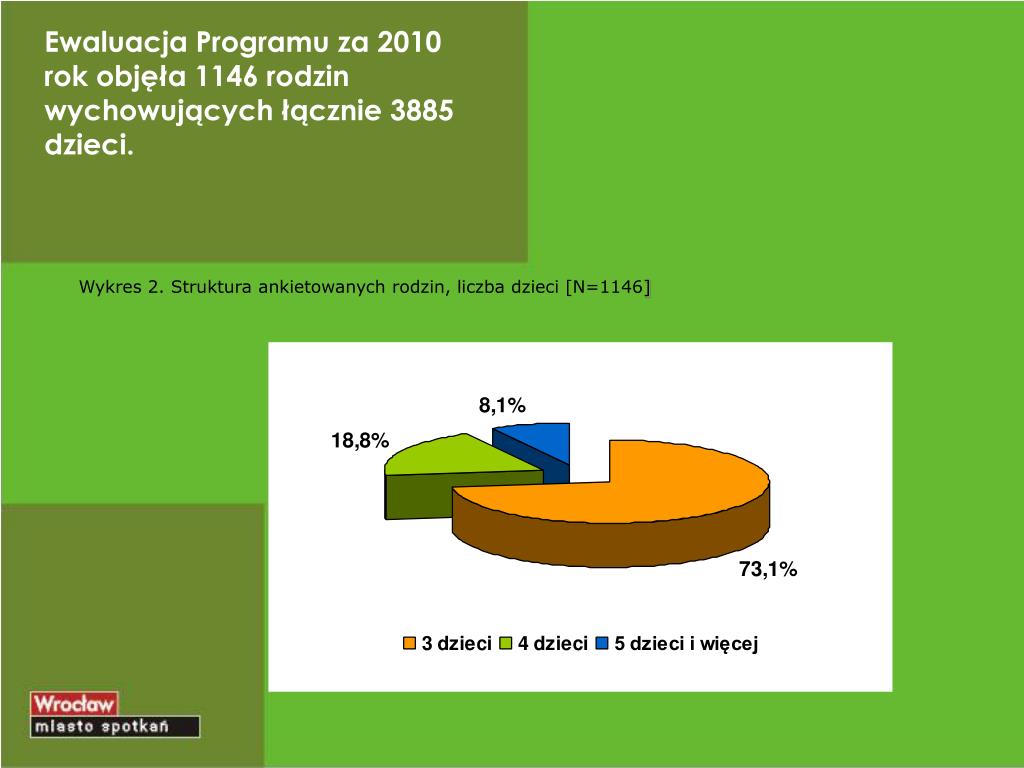 Ewaluacja Programu za 2010 rok objęła 1146 rodzin wychowujących łącznie 3885 dzieci.

Wykres 2. Struktura ankietowanych rodzin, liczba dzieci [N=1146]

8,1%
18,8%
73,1%

3 dzieci 4 dzieci 5 dzieci i więcej

Wrocław
miasto spotkań